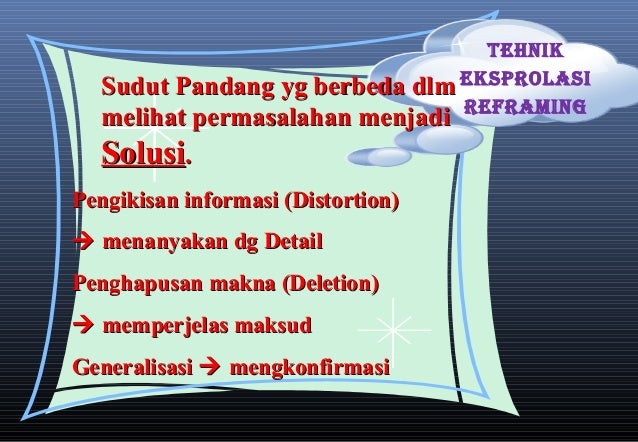 TEHNIK EKSPROLASI REFRAMING

Sudut Pandang yg berbeda dlm melihat permasalahan menjadi Solusi.

Pengikisan informasi (Distortion)

→ menanyakan dg Detail

Penghapusan makna (Deletion)

→ memperjelas maksud

Generalisasi → mengkonfirmasi